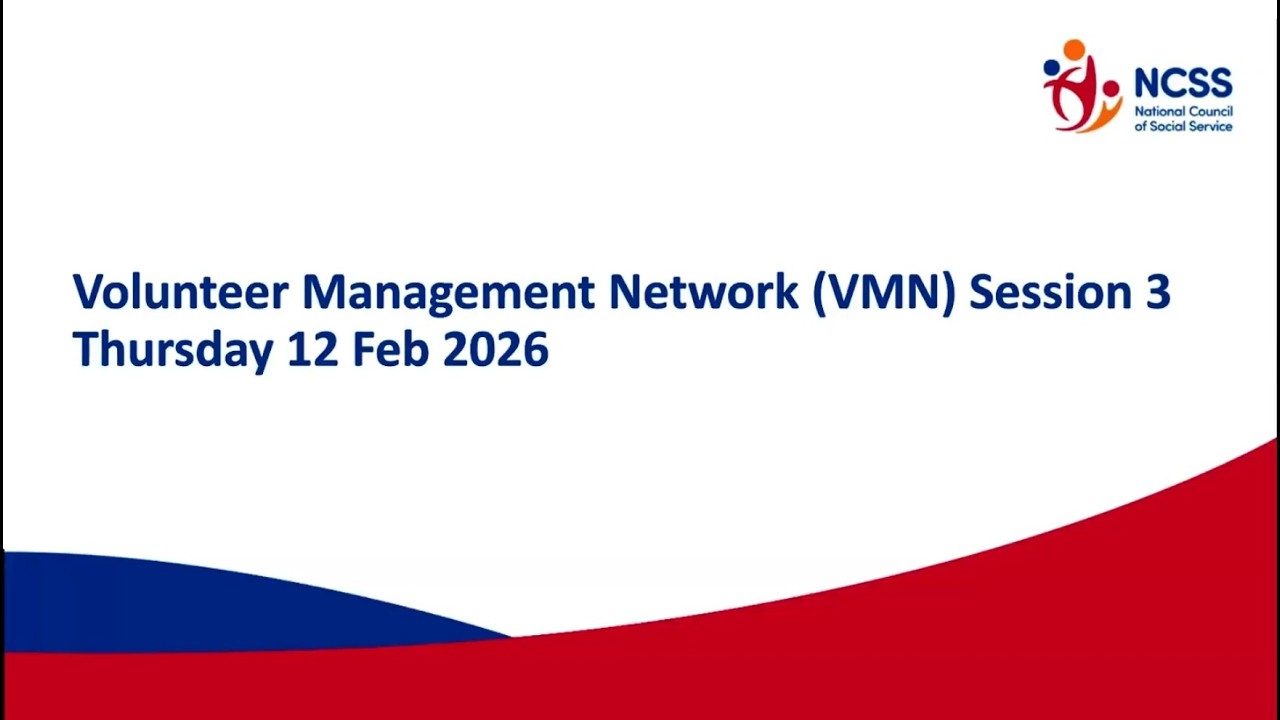 NCSS
National Council of Social Service

Volunteer Management Network (VMN) Session 3
Thursday 12 Feb 2026